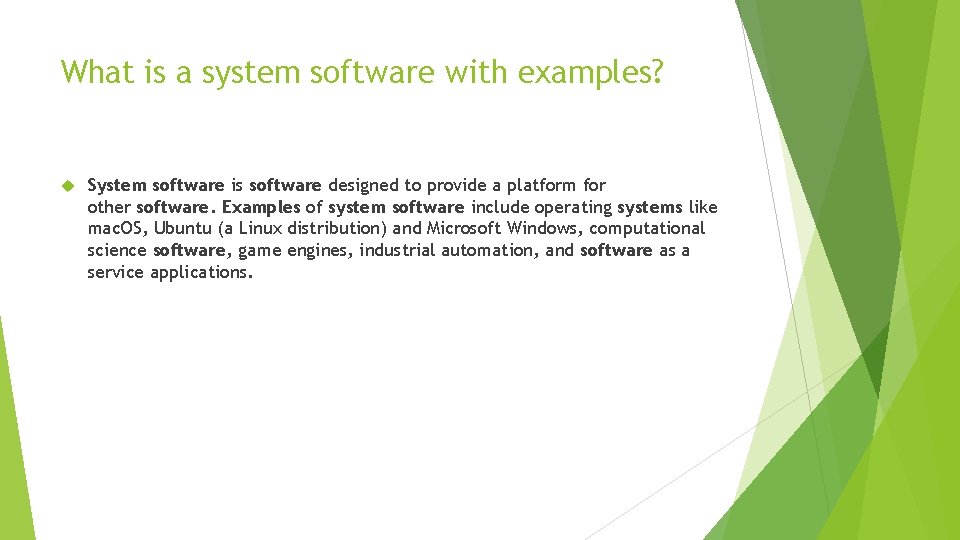 What is a system software with examples?

System software is software designed to provide a platform for other software. Examples of system software include operating systems like macOS, Ubuntu (a Linux distribution) and Microsoft Windows, computational science software, game engines, industrial automation, and software as a service applications.